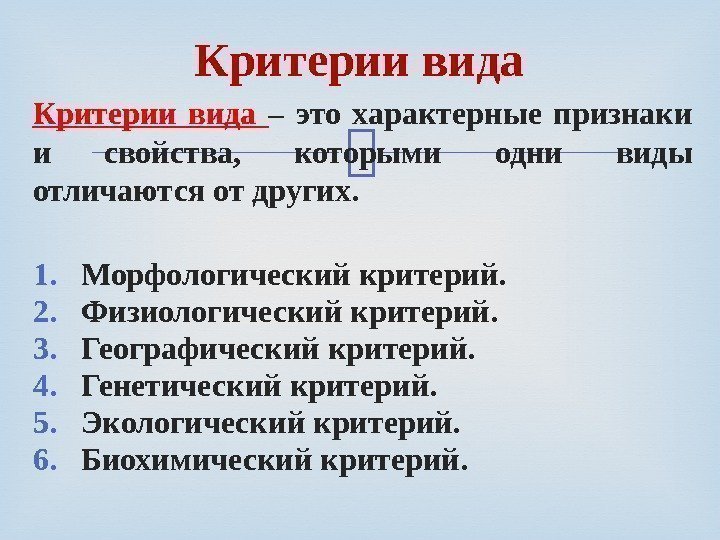 Критерии вида

Критерии вида – это характерные признаки и свойства, которыми одни виды отличаются от других.

1. Морфологический критерий.
2. Физиологический критерий.
3. Географический критерий.
4. Генетический критерий.
5. Экологический критерий.
6. Биохимический критерий.